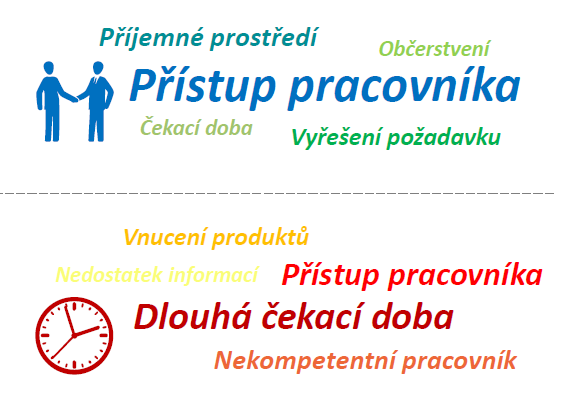 Příjemné prostředí

Občerstvení

Přístup pracovníka

Čekací doba

Vyřešení požadavku

Vnucení produktů

Nedostatek informací

Přístup pracovníka

Dlouhá čekací doba

Nekompetentní pracovník